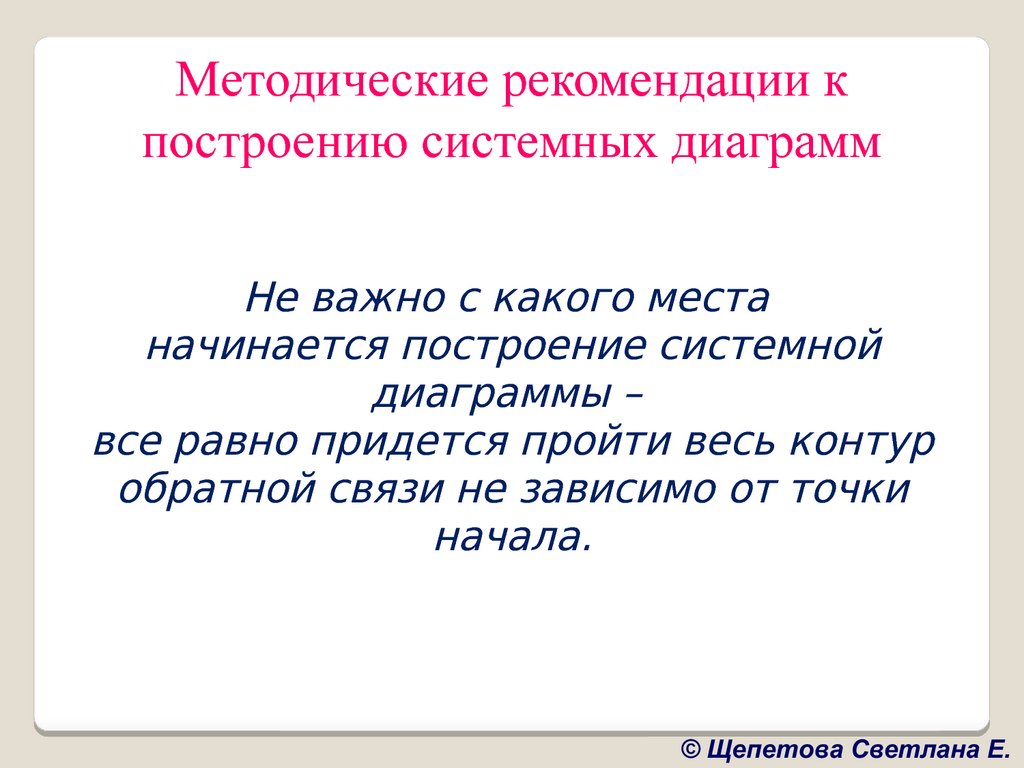 Методические рекомендации к построению системных диаграмм

Не важно с какого места начинается построение системной диаграммы – все равно придется пройти весь контур обратной связи не зависимо от точки начала.

© Щепетова Светлана Е.